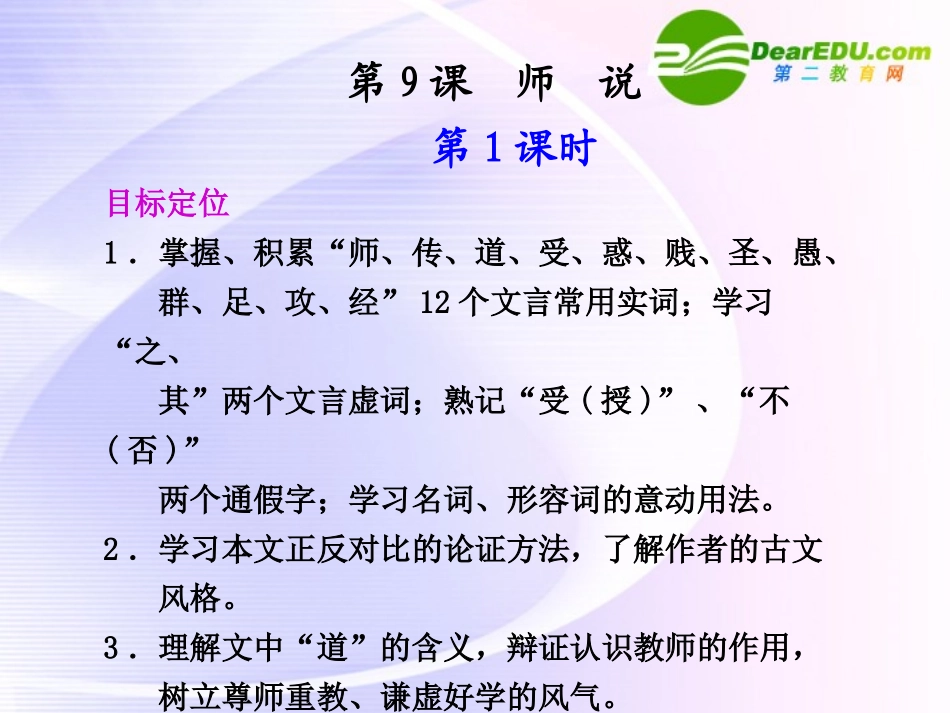 DearEDU.com
第二教育网

第 9 课　师　说

第 1 课时

目标定位

1．掌握、积累“师、传、道、受、惑、贱、圣、愚、群、足、攻、经” 12 个文言常用实词；学习“之、其”两个文言虚词；熟记“受（授）”、“不（否）”两个通假字；学习名词、形容词的意动用法。

2．学习本文正反对比的论证方法，了解作者的古文风格。

3．理解文中“道”的含义，辩证认识教师的作用，树立尊师重教、谦虚好学的风气。